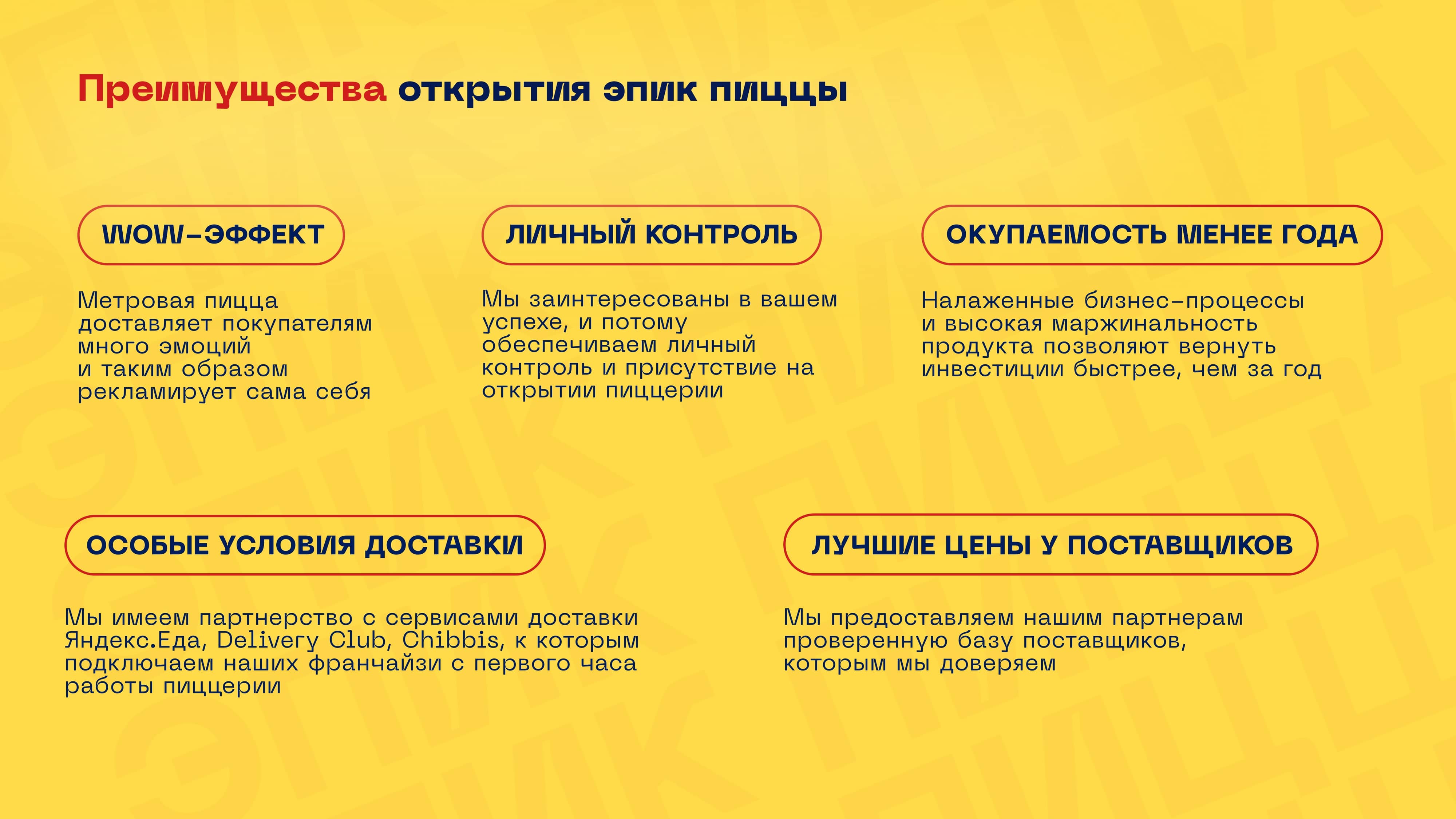 Преимущества открытия эпик пиццы

WOW-ЭФФЕКТ

Метровая пицца доставляет покупателям много эмоций и таким образом рекламирует сама себя

ЛИЧНЫЙ КОНТРОЛЬ

Мы заинтересованы в вашем успехе, и потому обеспечиваем личный контроль и присутствие на открытии пиццерии

ОКУПАЕМОСТЬ МЕНЕЕ ГОДА

Налаженные бизнес-процессы и высокая маржинальность продукта позволяют вернуть инвестиции быстрее, чем за год

ОСОБЫЕ УСЛОВИЯ ДОСТАВКИ

Мы имеем партнерство с сервисами доставки Яндекс.Еда, Delivery Club, Chibbis, к которым подключаем наших франчайзи с первого часа работы пиццерии

ЛУЧШИЕ ЦЕНЫ У ПОСТАВЩИКОВ

Мы предоставляем нашим партнерам проверенную базу поставщиков, которым мы доверяем